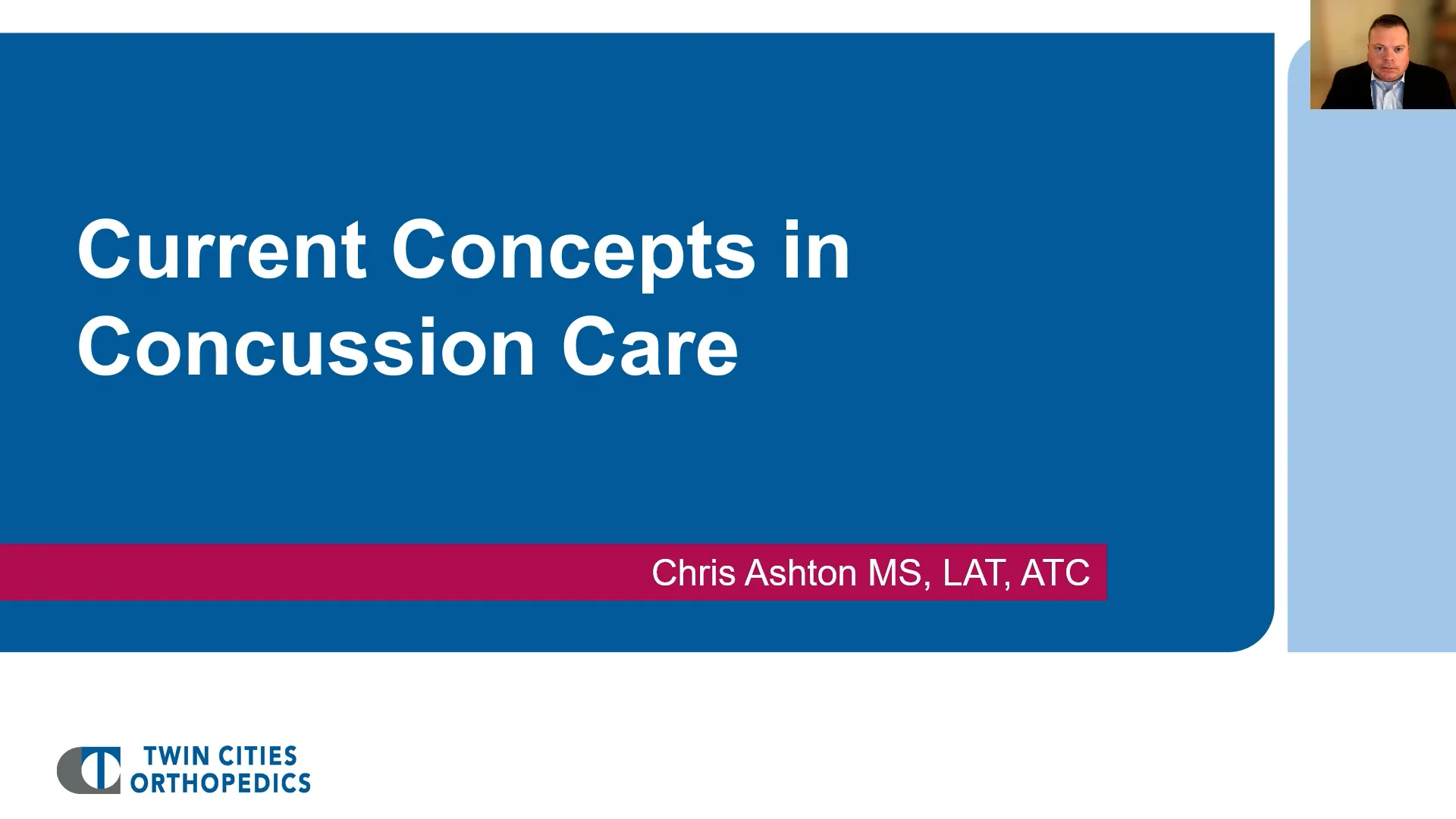 Current Concepts in Concussion Care

Chris Ashton MS, LAT, ATC

TWIN CITIES ORTHOPEDICS